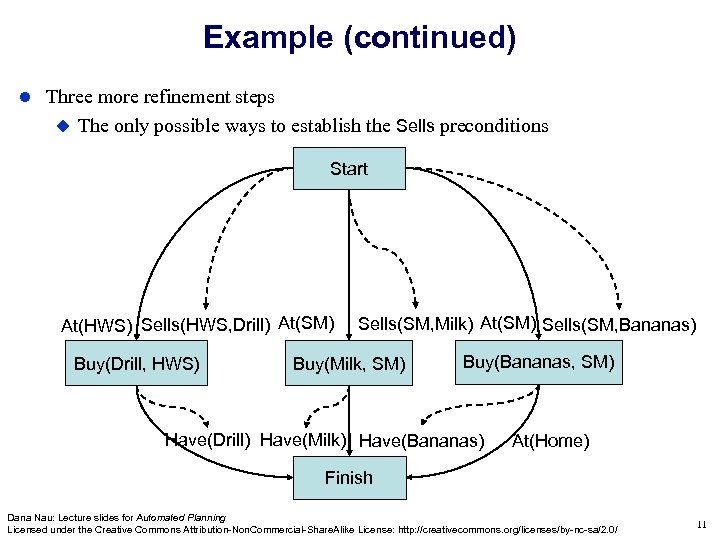 Example (continued)

Three more refinement steps

The only possible ways to establish the Sells preconditions

Start

At(HWS) Sells(HWS,Drill) At(SM) Sells(SM,Milk) At(SM) Sells(SM,Bananas)

Buy(Drill, HWS)

Buy(Milk, SM)

Buy(Bananas, SM)

Have(Drill) Have(Milk) Have(Bananas) At(Home)

Finish

Dana Nau: Lecture slides for Automated Planning
Licensed under the Creative Commons Attribution-NonCommercial-ShareAlike License: http://creativecommons.org/licenses/by-nc-sa/2.0/

11